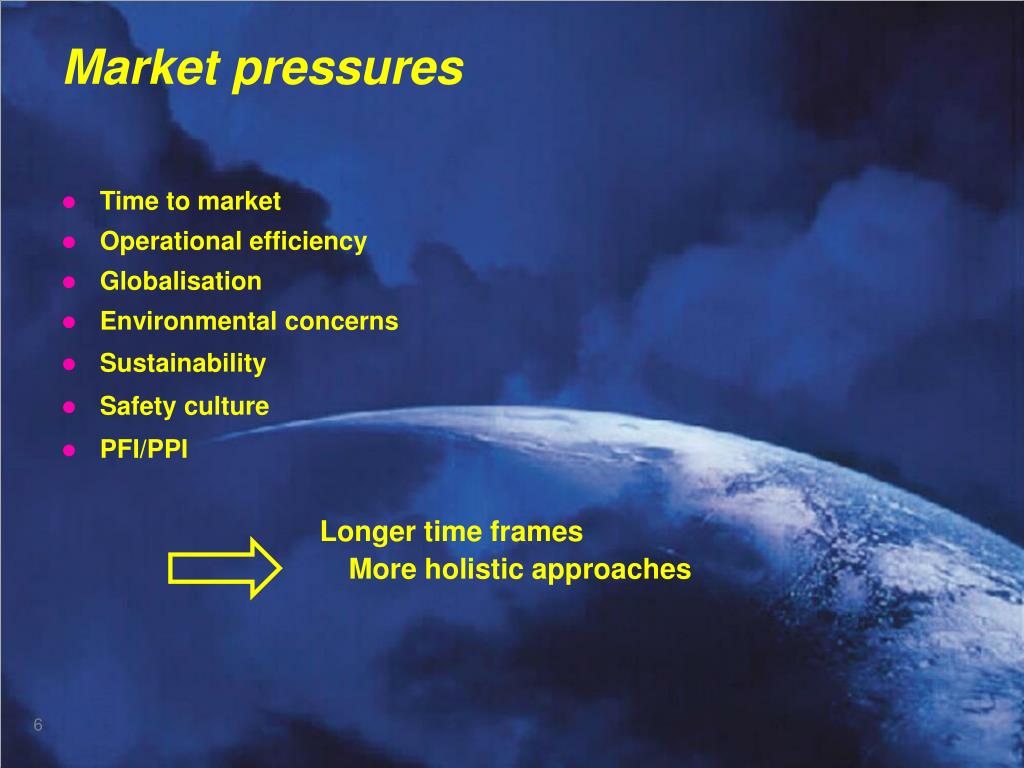 Market pressures

- Time to market
- Operational efficiency
- Globalisation
- Environmental concerns
- Sustainability
- Safety culture
- PFI/PPI

Longer time frames
More holistic approaches

6